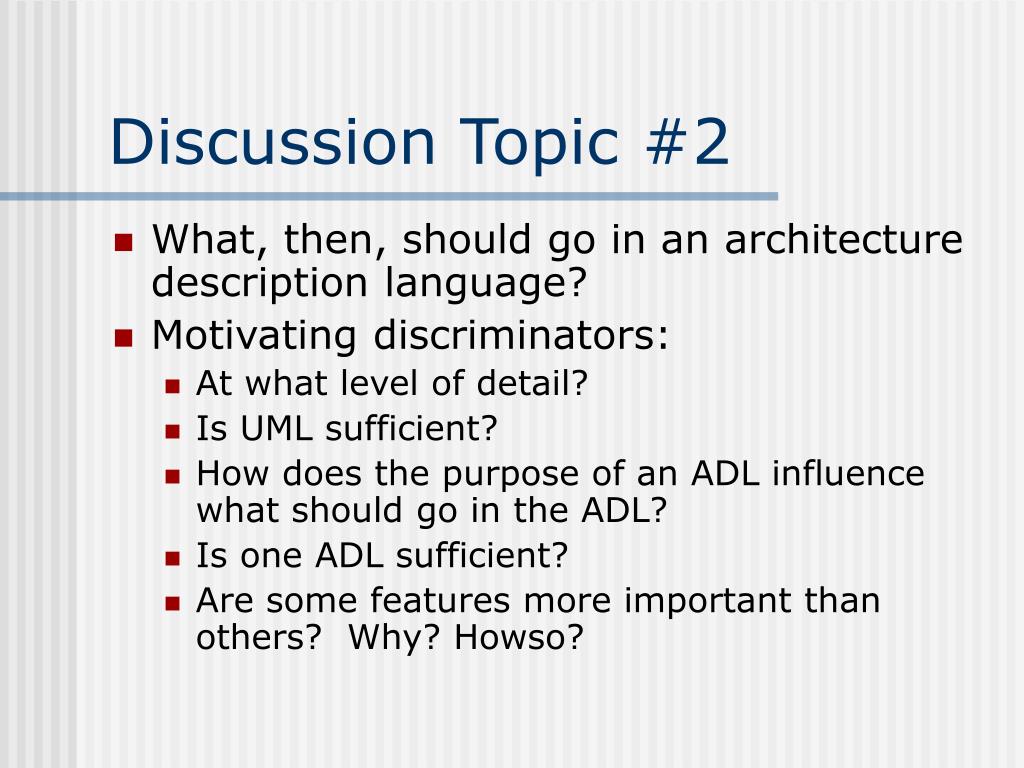 Discussion Topic #2

- What, then, should go in an architecture description language?
- Motivating discriminators:
  - At what level of detail?
  - Is UML sufficient?
  - How does the purpose of an ADL influence what should go in the ADL?
  - Is one ADL sufficient?
  - Are some features more important than others? Why? Howso?